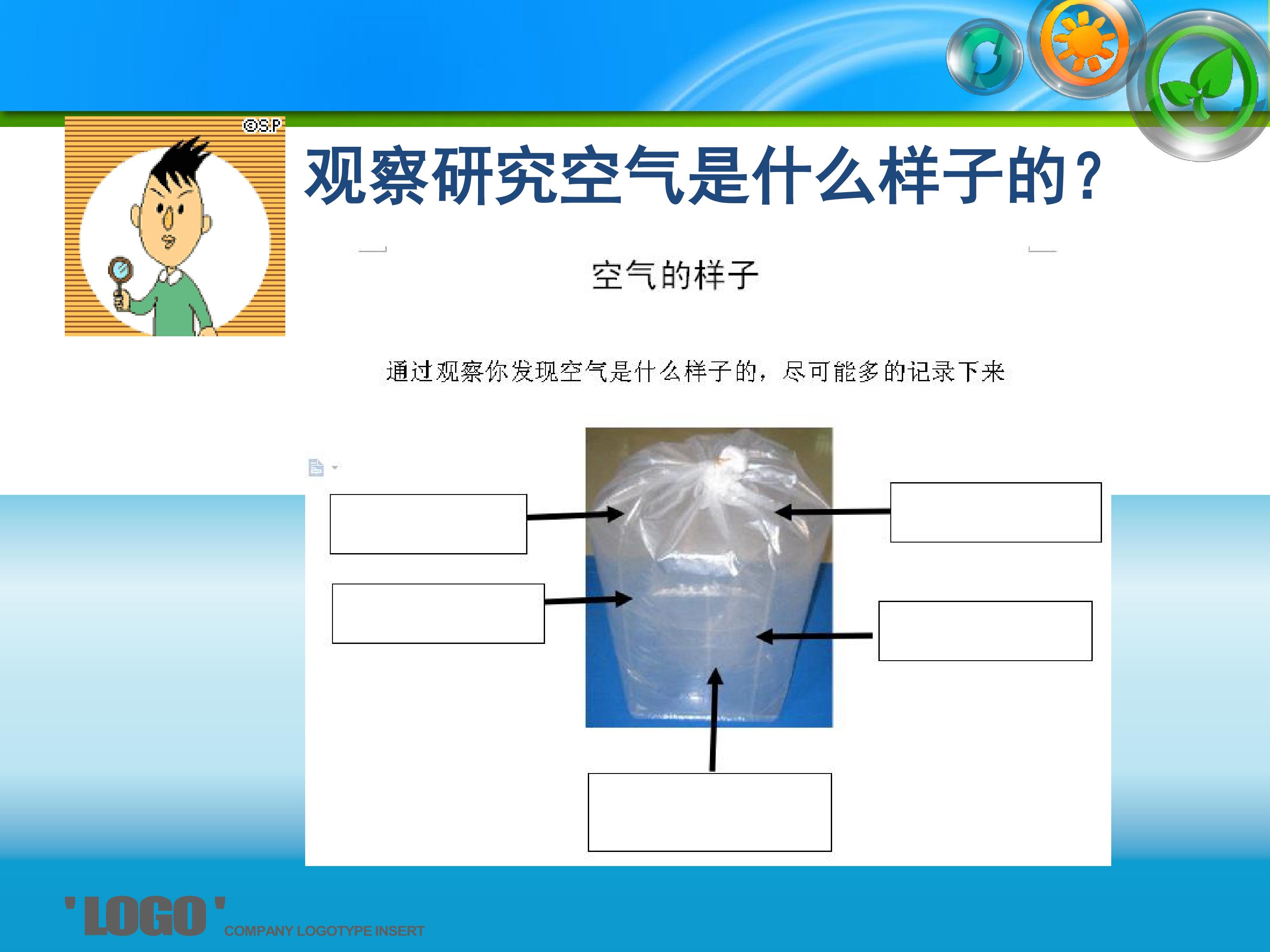 ©S.P

观察研究空气是什么样子的?

空气的样子

通过观察你发现空气是什么样子的，尽可能多的记录下来

'LOGO'
COMPANY LOGOTYPE INSERT